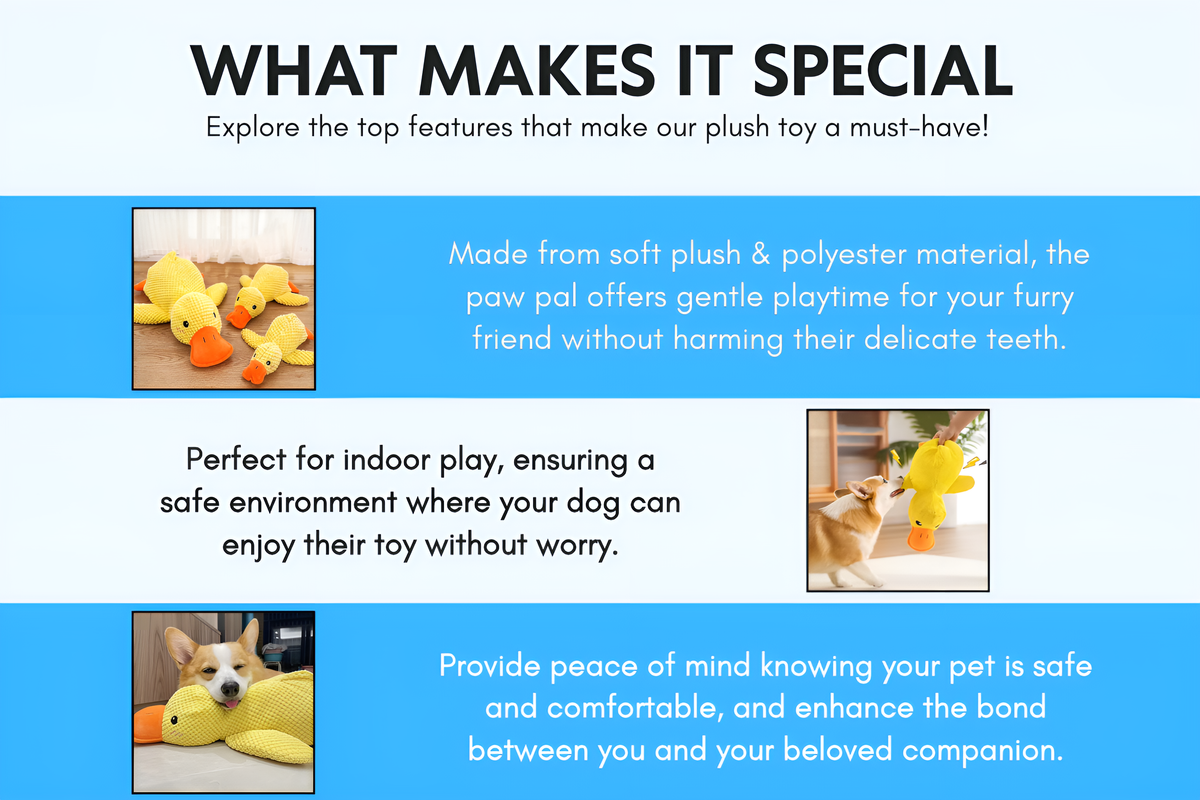 WHAT MAKES IT SPECIAL
Explore the top features that make our plush toy a must-have!

Made from soft plush & polyester material, the paw pal offers gentle playtime for your furry friend without harming their delicate teeth.

Perfect for indoor play, ensuring a safe environment where your dog can enjoy their toy without worry.

Provide peace of mind knowing your pet is safe and comfortable, and enhance the bond between you and your beloved companion.